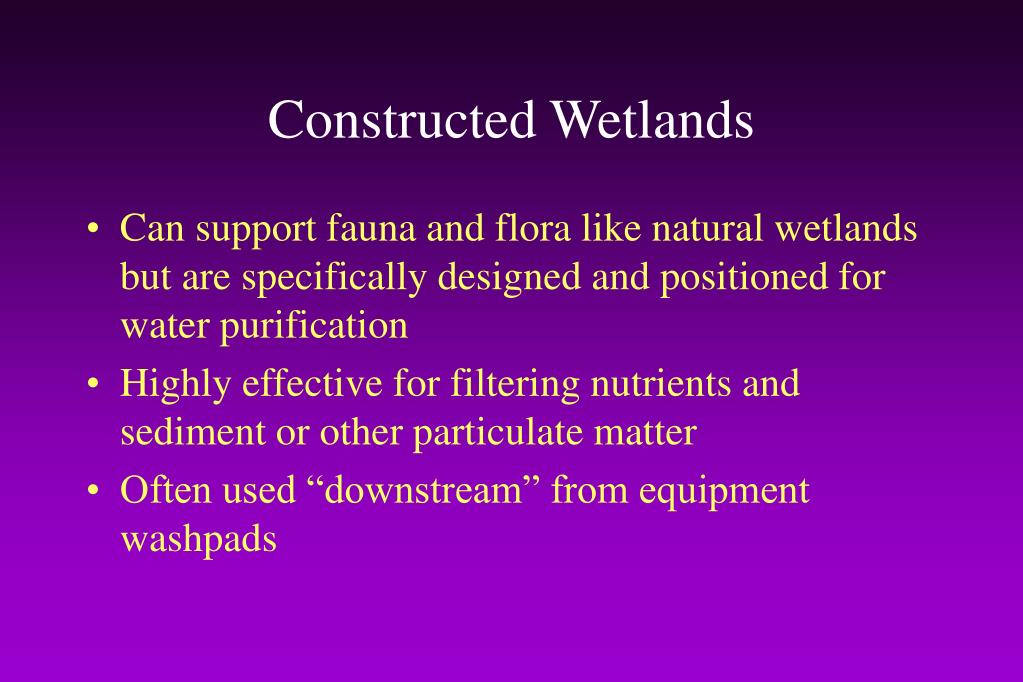 Constructed Wetlands

• Can support fauna and flora like natural wetlands but are specifically designed and positioned for water purification

• Highly effective for filtering nutrients and sediment or other particulate matter

• Often used “downstream” from equipment washpads